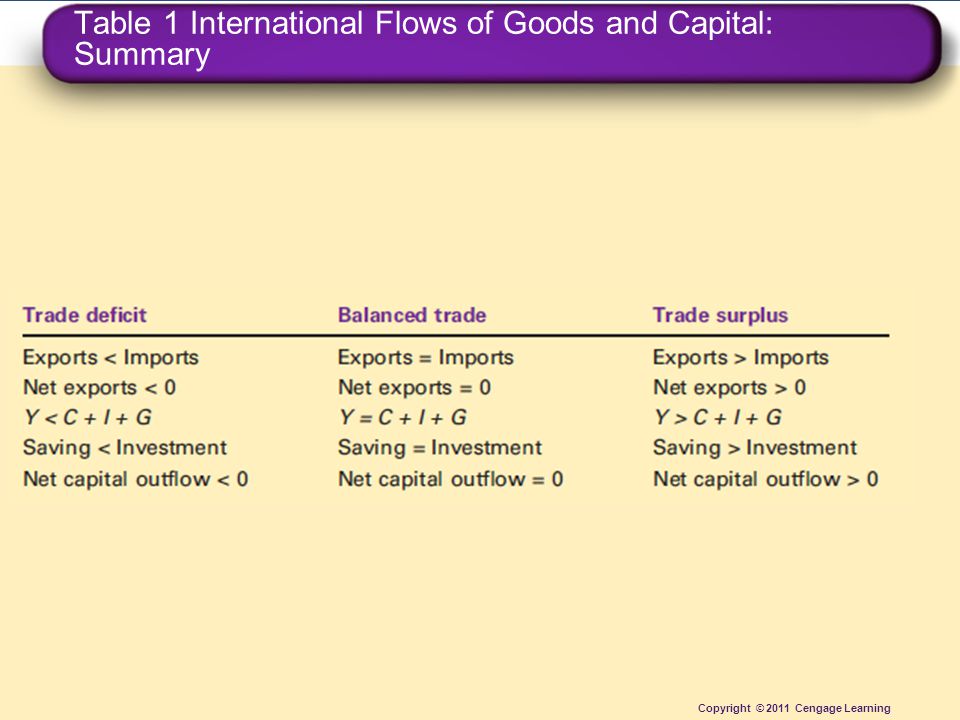 Table 1 International Flows of Goods and Capital: Summary

| Trade deficit | Balanced trade | Trade surplus |
|---|---|---|
| Exports < Imports | Exports = Imports | Exports > Imports |
| Net exports < 0 | Net exports = 0 | Net exports > 0 |
| $Y < C + I + G$ | $Y = C + I + G$ | $Y > C + I + G$ |
| Saving < Investment | Saving = Investment | Saving > Investment |
| Net capital outflow < 0 | Net capital outflow = 0 | Net capital outflow > 0 |

Copyright © 2011 Cengage Learning